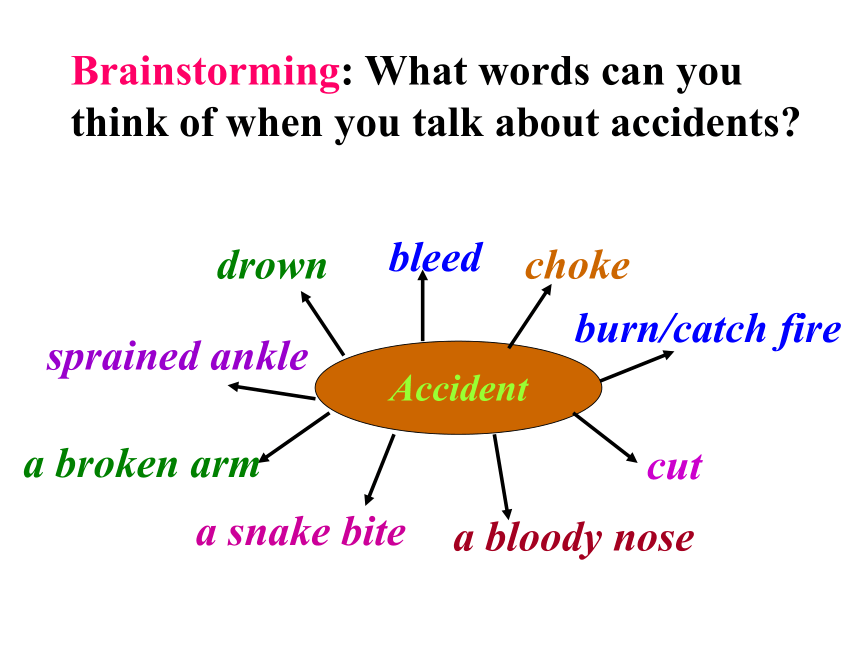 Brainstorming: What words can you think of when you talk about accidents?

drown
bleed
choke
burn/catch fire
sprained ankle
Accident
a broken arm
cut
a snake bite
a bloody nose